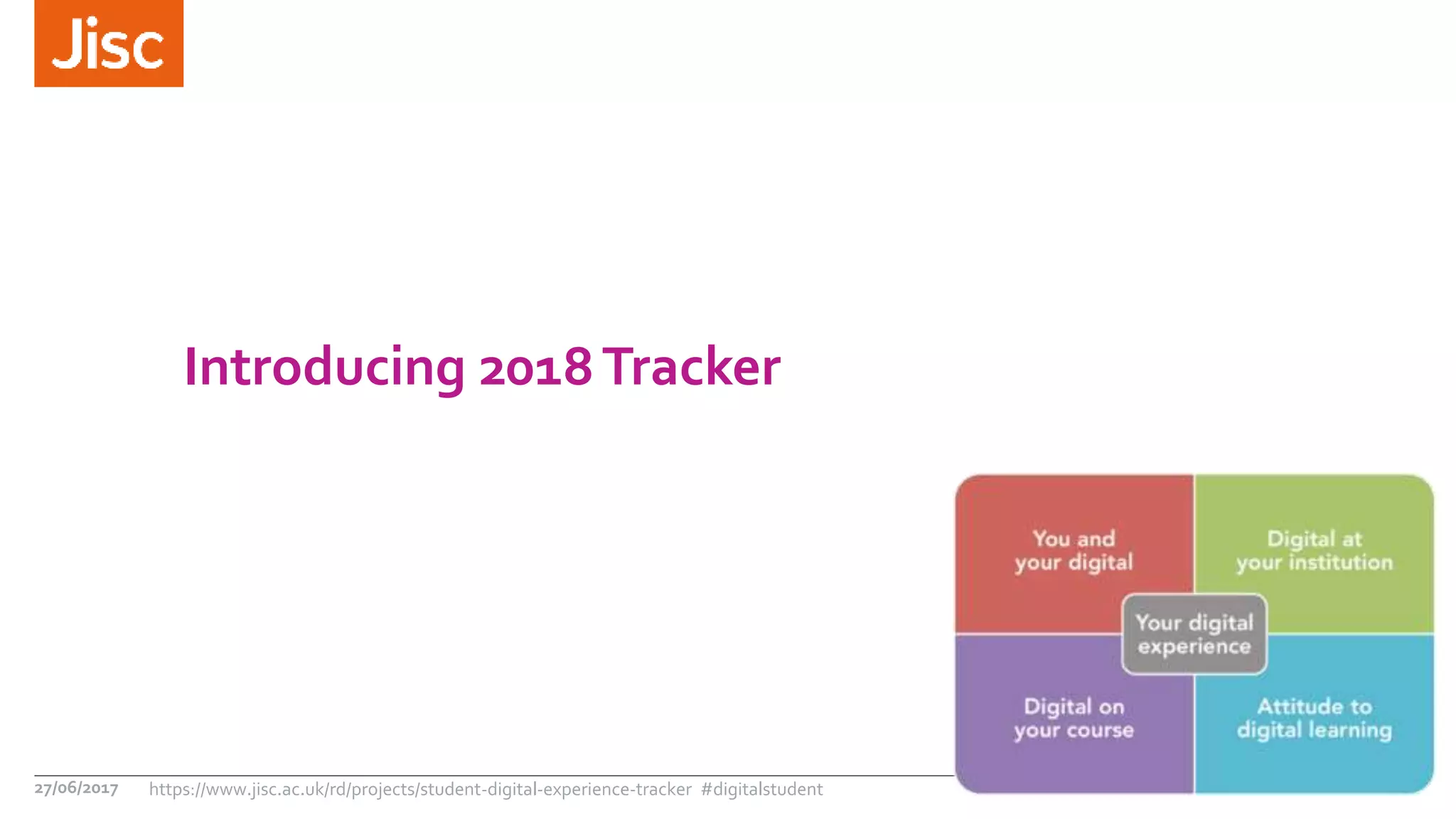 Jisc

Introducing 2018 Tracker

You and your digital

Digital at your institution

Your digital experience

Digital on your course

Attitude to digital learning

27/06/2017 https://www.jisc.ac.uk/rd/projects/student-digital-experience-tracker #digitalstudent